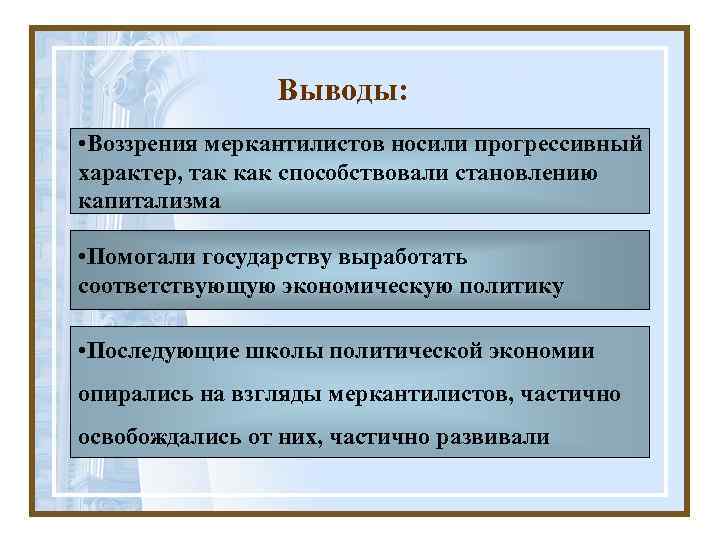 Выводы:

•Воззрения меркантилистов носили прогрессивный характер, так как способствовали становлению капитализма

•Помогали государству выработать соответствующую экономическую политику

•Последующие школы политической экономии опирались на взгляды меркантилистов, частично освобождались от них, частично развивали